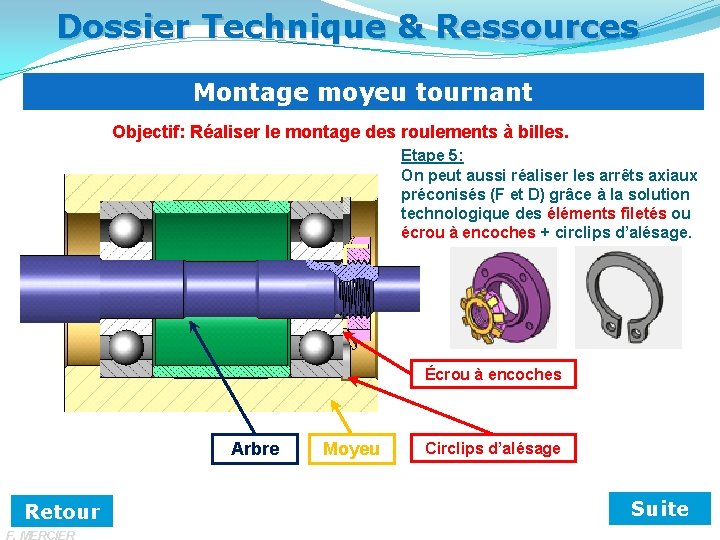 Dossier Technique & Ressources

Montage moyeu tournant

Objectif: Réaliser le montage des roulements à billes.

Etape 5:
On peut aussi réaliser les arrêts axiaux préconisés (F et D) grâce à la solution technologique des éléments filetés ou écrou à encoches + circlips d'alésage.

Écrou à encoches

Arbre

Moyeu

Circlips d'alésage

Retour

Suite

F. MERCIER